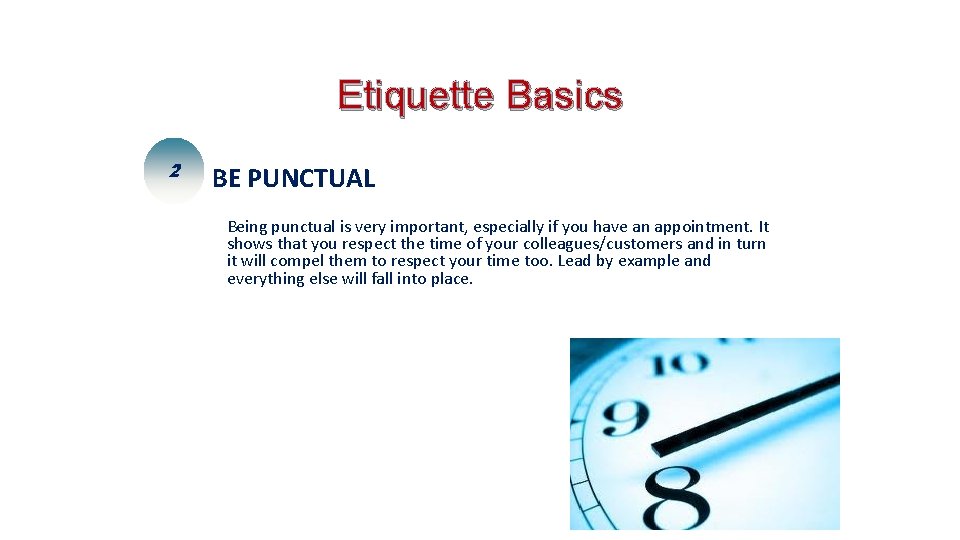 Etiquette Basics

2

BE PUNCTUAL

Being punctual is very important, especially if you have an appointment. It shows that you respect the time of your colleagues/customers and in turn it will compel them to respect your time too. Lead by example and everything else will fall into place.

10
9
8